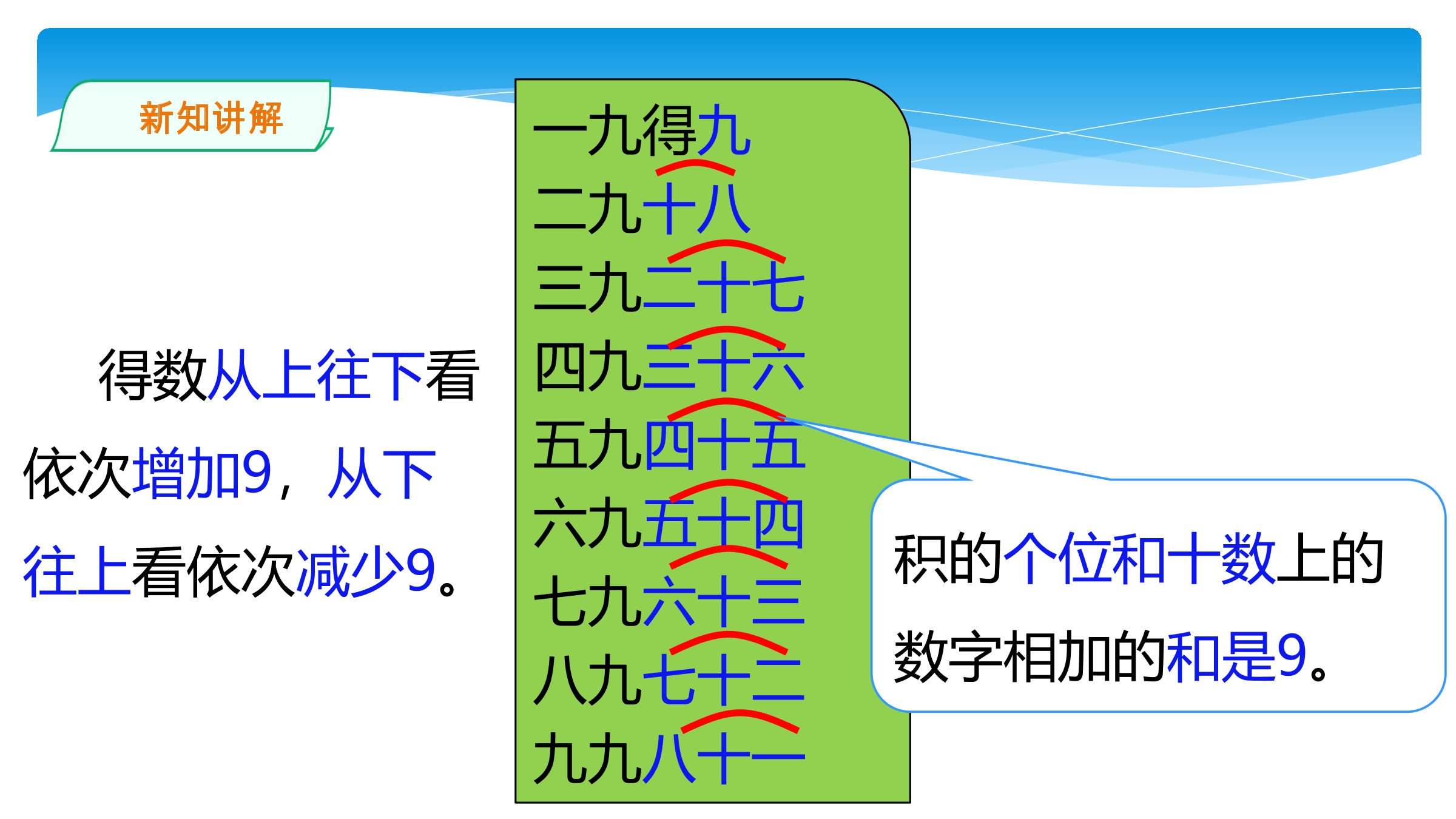 新知讲解

得数从上往下看依次增加9，从下往上看依次减少9。

一九得九
二九十八
三九二十七
四九三十六
五九四十五
六九五十四
七九六十三
八九七十二
九九八十一

积的个位和十数上的数字相加的和是9。